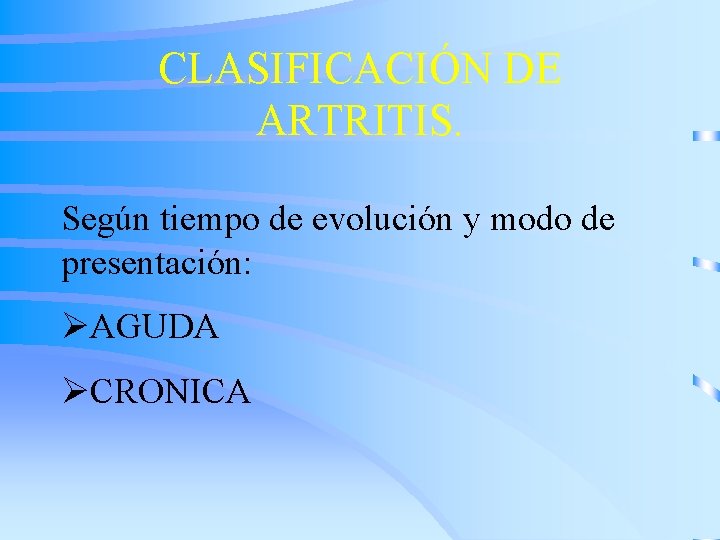 CLASIFICACIÓN DE ARTRITIS.

Según tiempo de evolución y modo de presentación:

➢AGUDA

➢CRONICA